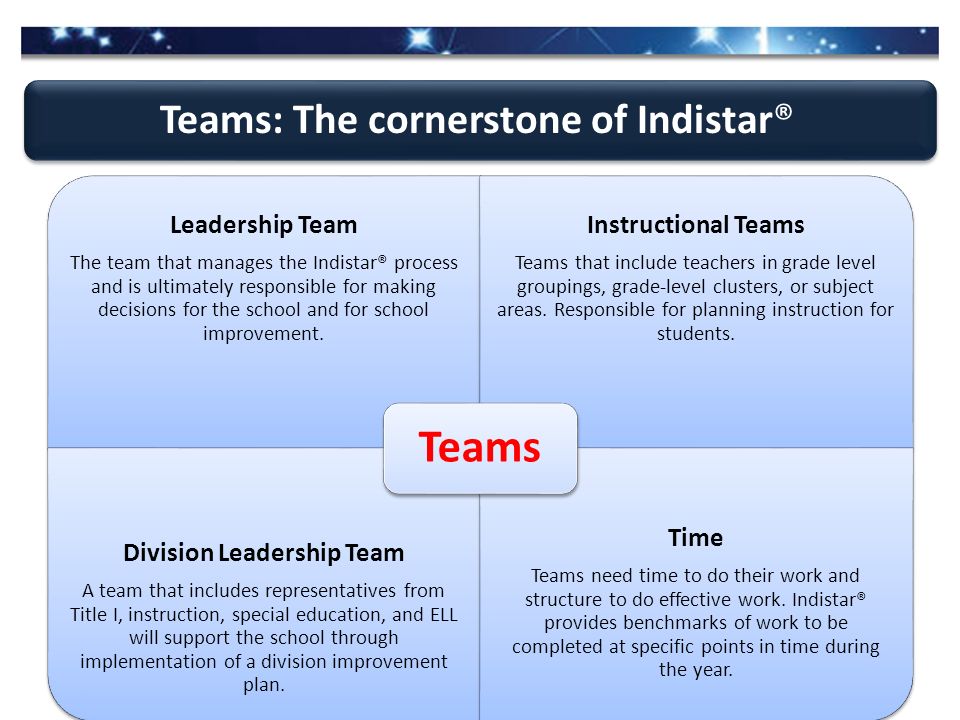 Teams: The cornerstone of Indistar®

Leadership Team

The team that manages the Indistar® process and is ultimately responsible for making decisions for the school and for school improvement.

Instructional Teams

Teams that include teachers in grade level groupings, grade-level clusters, or subject areas. Responsible for planning instruction for students.

Teams

Division Leadership Team

A team that includes representatives from Title I, instruction, special education, and ELL will support the school through implementation of a division improvement plan.

Time

Teams need time to do their work and structure to do effective work. Indistar® provides benchmarks of work to be completed at specific points in time during the year.